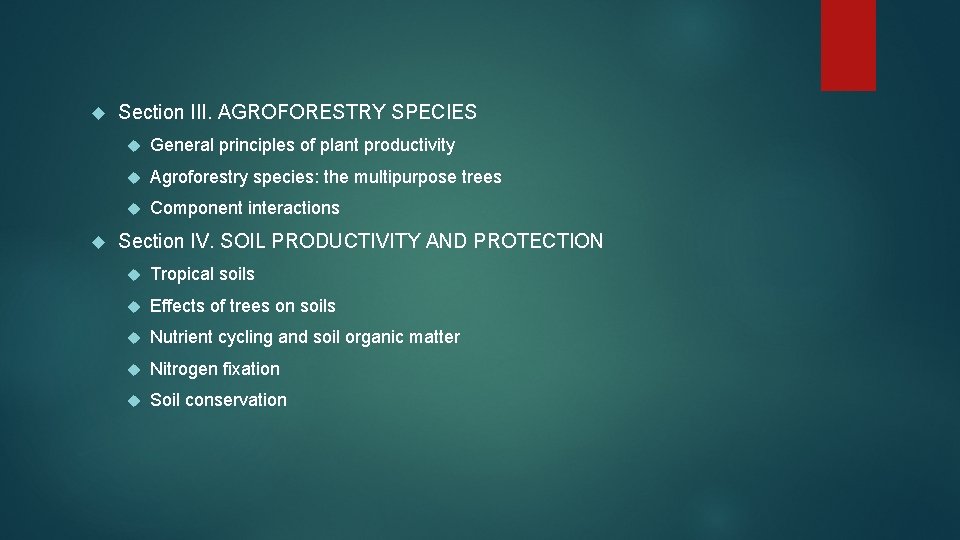 Section III. AGROFORESTRY SPECIES

General principles of plant productivity

Agroforestry species: the multipurpose trees

Component interactions

Section IV. SOIL PRODUCTIVITY AND PROTECTION

Tropical soils

Effects of trees on soils

Nutrient cycling and soil organic matter

Nitrogen fixation

Soil conservation